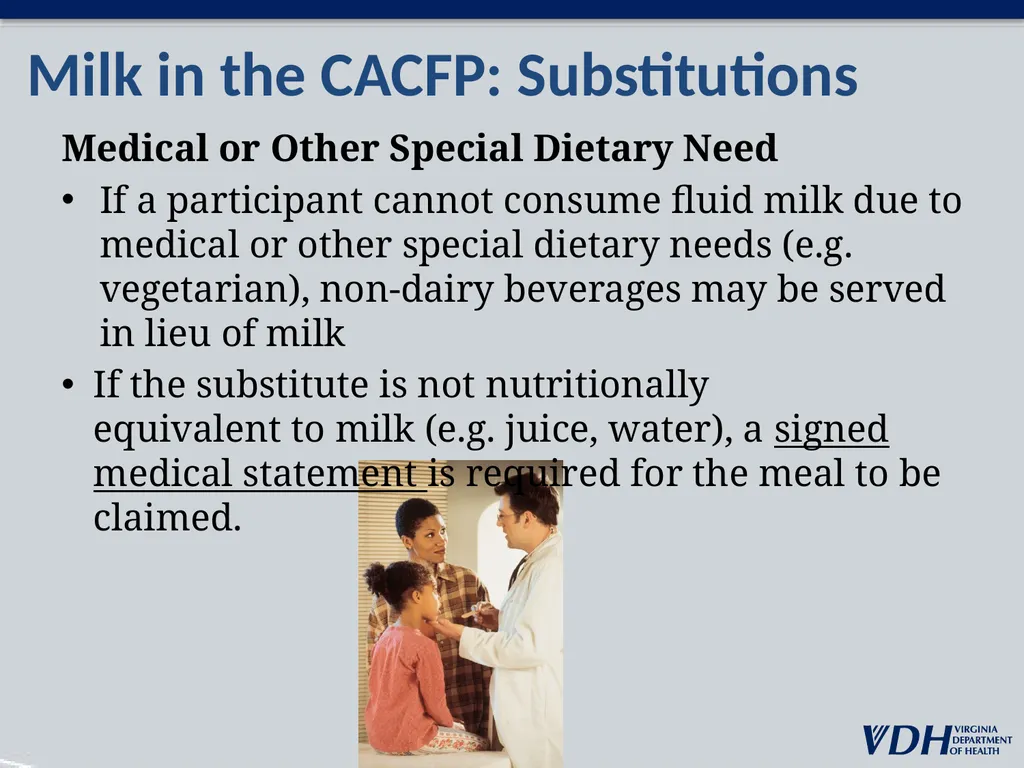 Milk in the CACFP: Substitutions

Medical or Other Special Dietary Need

• If a participant cannot consume fluid milk due to medical or other special dietary needs (e.g. vegetarian), non-dairy beverages may be served in lieu of milk

• If the substitute is not nutritionally equivalent to milk (e.g. juice, water), a signed medical statement is required for the meal to be claimed.

VDH VIRGINIA DEPARTMENT OF HEALTH